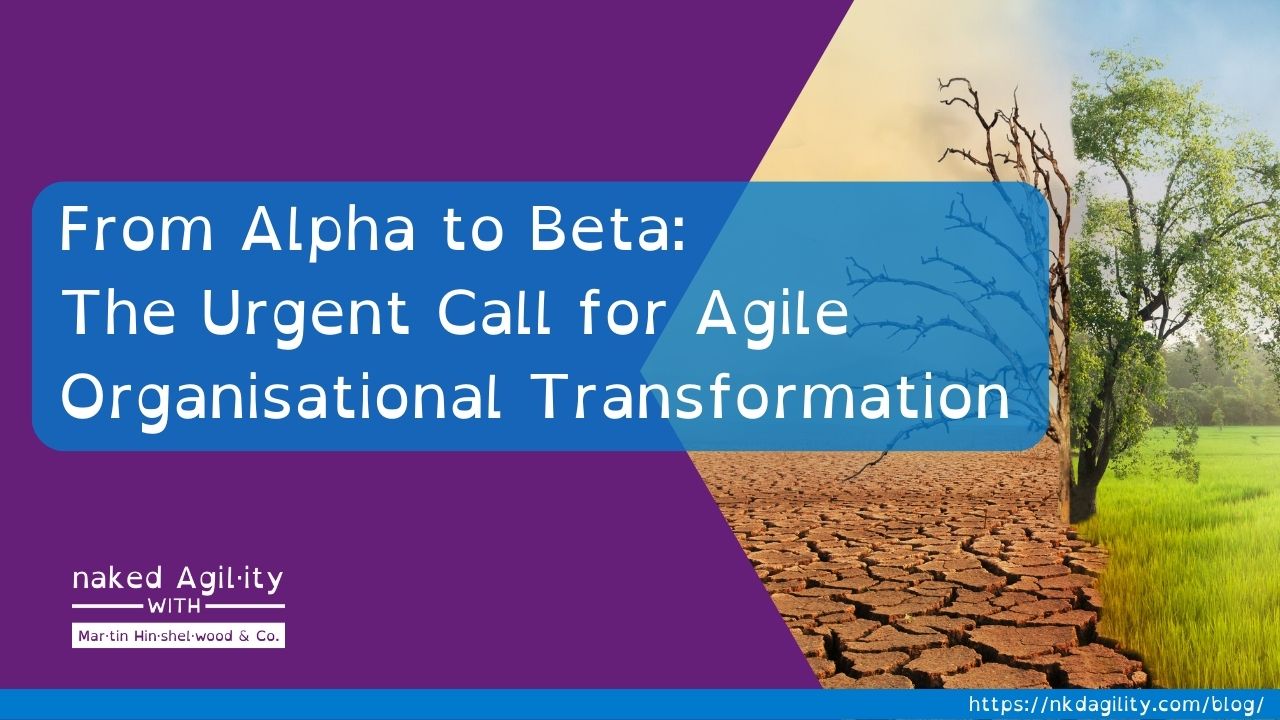 From Alpha to Beta:
The Urgent Call for Agile Organisational Transformation

naked Agil·ity
WITH
Mar·tin Hin·shel·wood & Co.

https://nkdagility.com/blog/